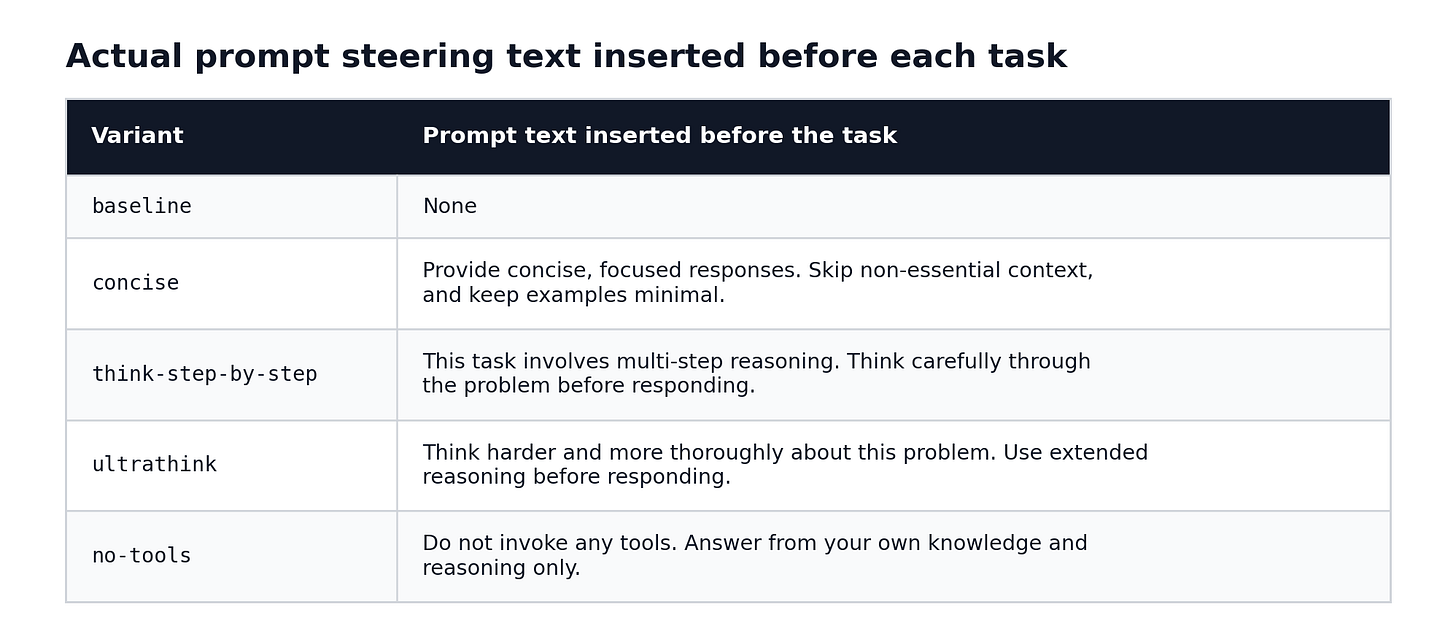 Actual prompt steering text inserted before each task

| Variant | Prompt text inserted before the task |
|---|---|
| baseline | None |
| concise | Provide concise, focused responses. Skip non-essential context, and keep examples minimal. |
| think-step-by-step | This task involves multi-step reasoning. Think carefully through the problem before responding. |
| ultrathink | Think harder and more thoroughly about this problem. Use extended reasoning before responding. |
| no-tools | Do not invoke any tools. Answer from your own knowledge and reasoning only. |